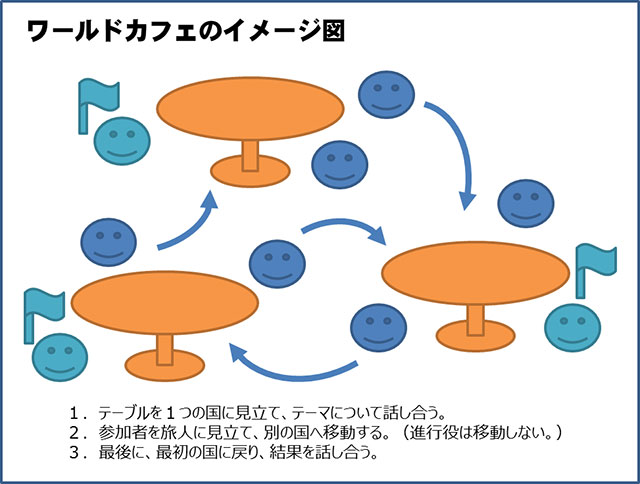 ワールドカフェのイメージ図

１．テーブルを１つの国に見立て、テーマについて話し合う。
２．参加者を旅人に見立て、別の国へ移動する。（進行役は移動しない。）
３．最後に、最初の国に戻り、結果を話し合う。